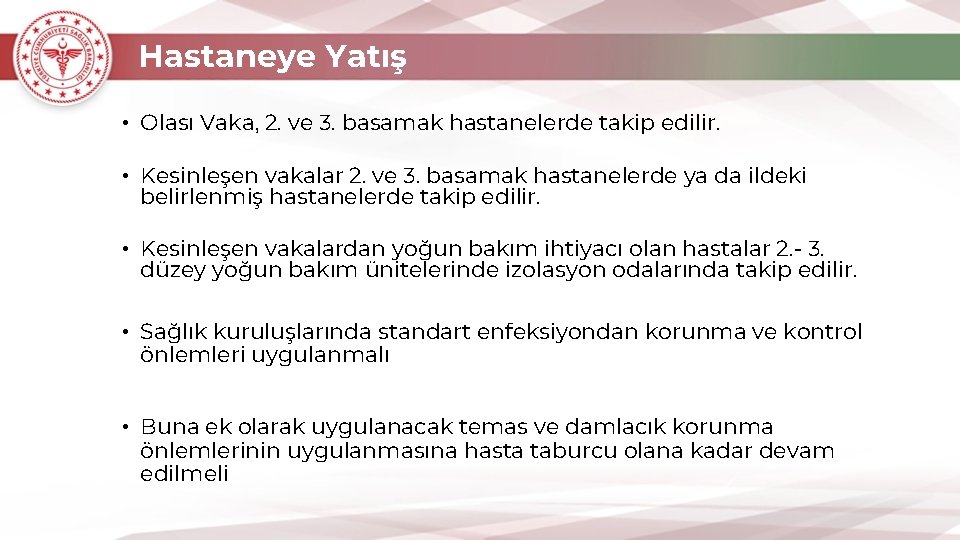 TÜRKİYE CUMHURİYETİ SAĞLIK BAKANLIĞI

Hastaneye Yatış

• Olası Vaka, 2. ve 3. basamak hastanelerde takip edilir.

• Kesinleşen vakalar 2. ve 3. basamak hastanelerde ya da ildeki belirlenmiş hastanelerde takip edilir.

• Kesinleşen vakalardan yoğun bakım ihtiyacı olan hastalar 2.- 3. düzey yoğun bakım ünitelerinde izolasyon odalarında takip edilir.

• Sağlık kuruluşlarında standart enfeksiyondan korunma ve kontrol önlemleri uygulanmalı

• Buna ek olarak uygulanacak temas ve damlacık korunma önlemlerinin uygulanmasına hasta taburcu olana kadar devam edilmeli